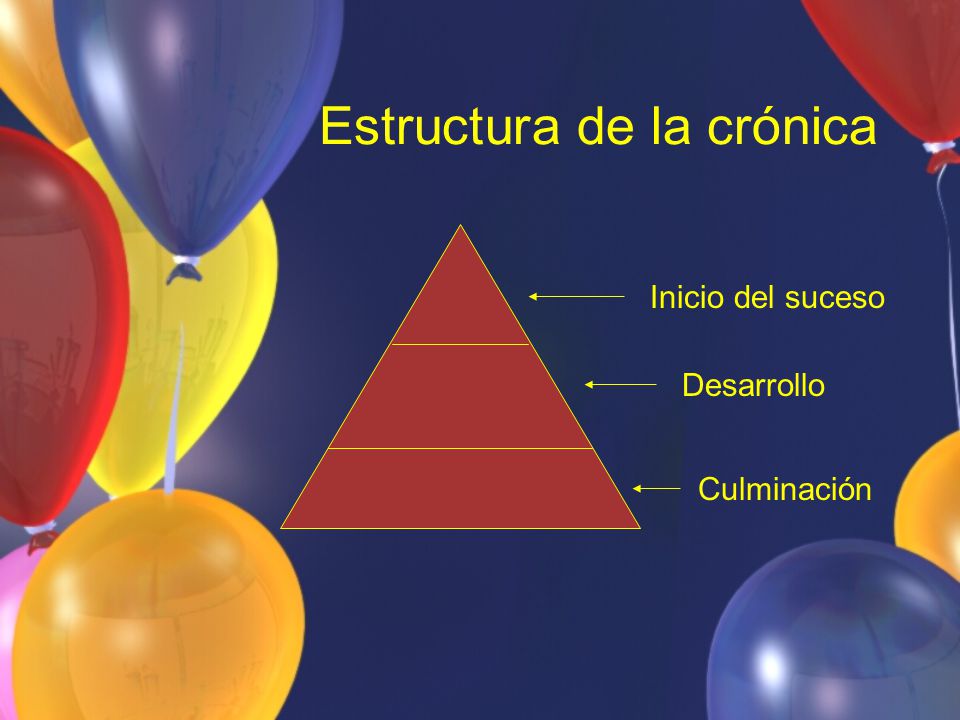 Estructura de la crónica

Inicio del suceso

Desarrollo

Culminación